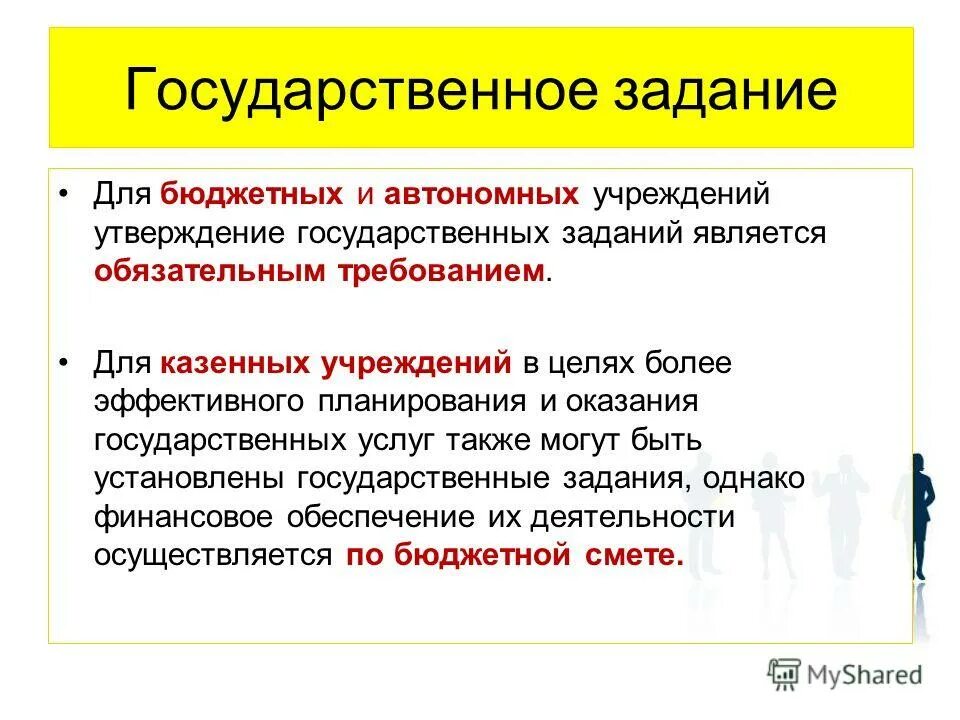 Государственное задание

• Для бюджетных и автономных учреждений утверждение государственных заданий является обязательным требованием.

• Для казенных учреждений в целях более эффективного планирования и оказания государственных услуг также могут быть установлены государственные задания, однако финансовое обеспечение их деятельности осуществляется по бюджетной смете.

MyShared